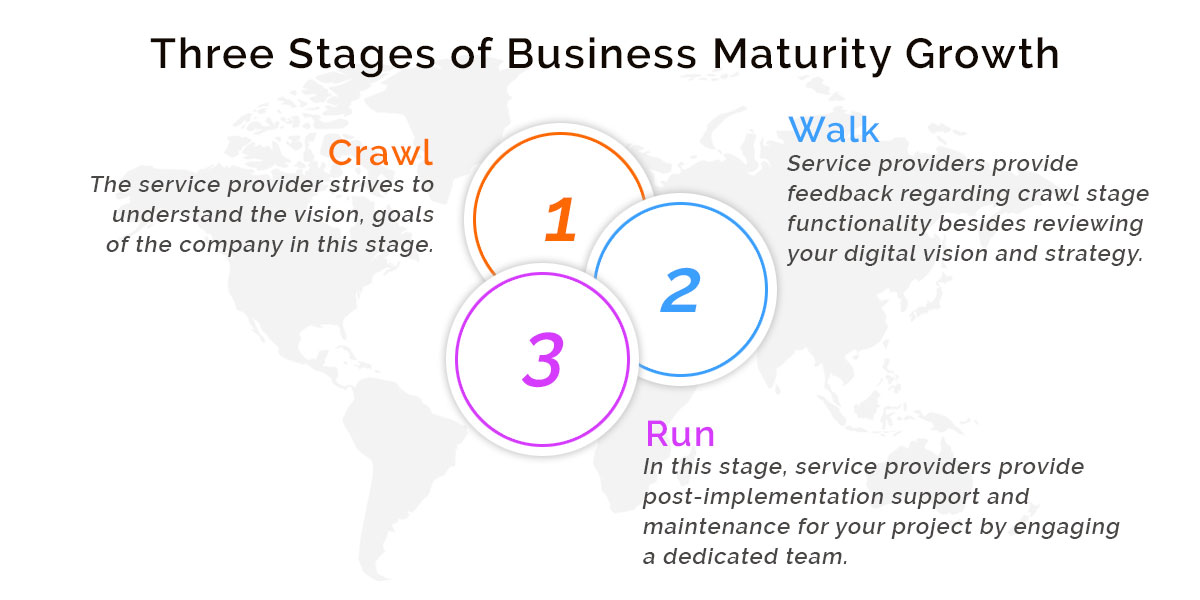 Three Stages of Business Maturity Growth

Crawl
The service provider strives to understand the vision, goals of the company in this stage.

1

Walk
Service providers provide feedback regarding crawl stage functionality besides reviewing your digital vision and strategy.

2

3

Run
In this stage, service providers provide post-implementation support and maintenance for your project by engaging a dedicated team.